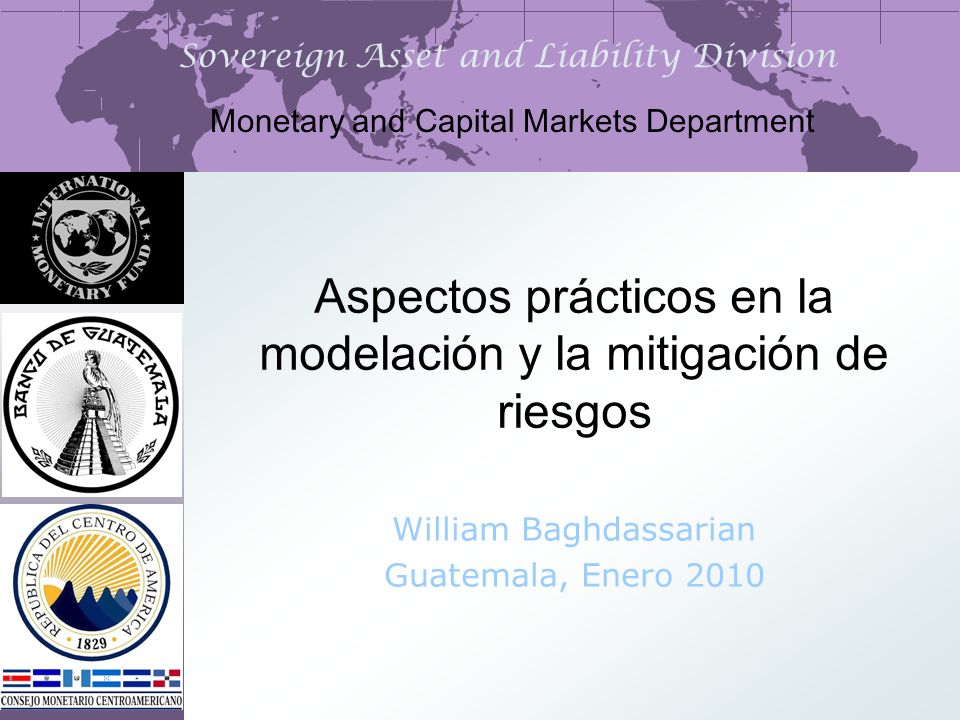 Sovereign Asset and Liability Division

Monetary and Capital Markets Department

INTERNATIONAL MONETARY FUND

BANCO DE GUATEMALA

REPUBLICA DEL CENTRO DE AMERICA 1829

CONSEJO MONETARIO CENTROAMERICANO

Aspectos prácticos en la modelación y la mitigación de riesgos

William Baghdassarian
Guatemala, Enero 2010